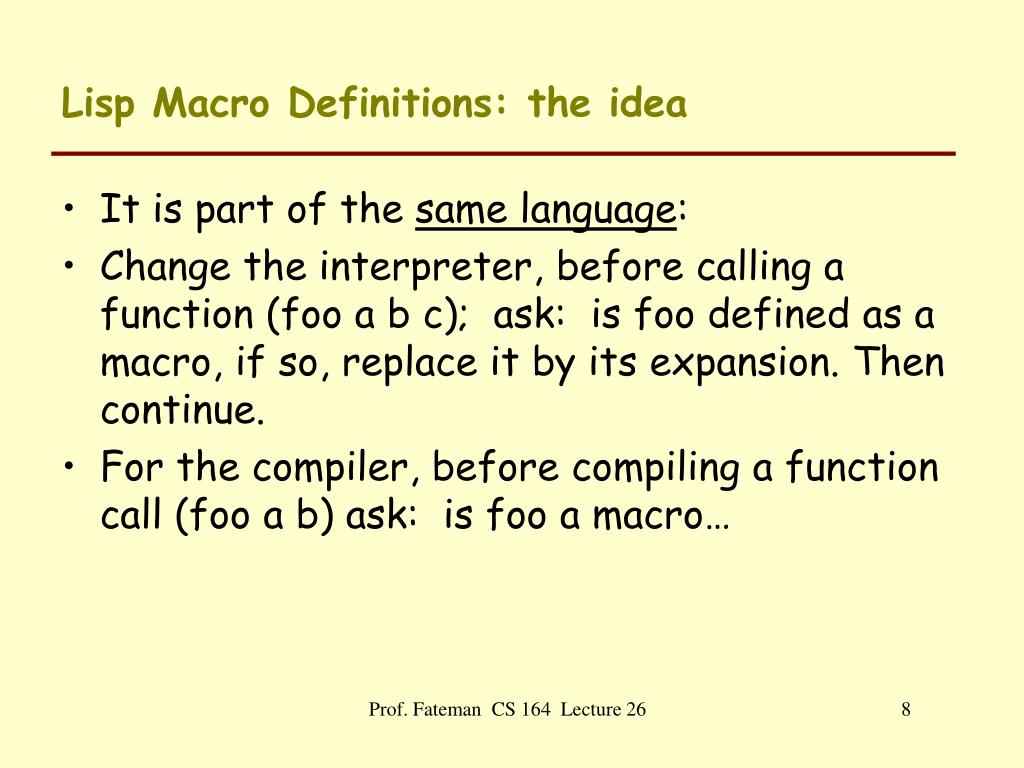 Lisp Macro Definitions: the idea

• It is part of the same language:
• Change the interpreter, before calling a function (foo a b c); ask: is foo defined as a macro, if so, replace it by its expansion. Then continue.
• For the compiler, before compiling a function call (foo a b) ask: is foo a macro…

Prof. Fateman CS 164 Lecture 26

8